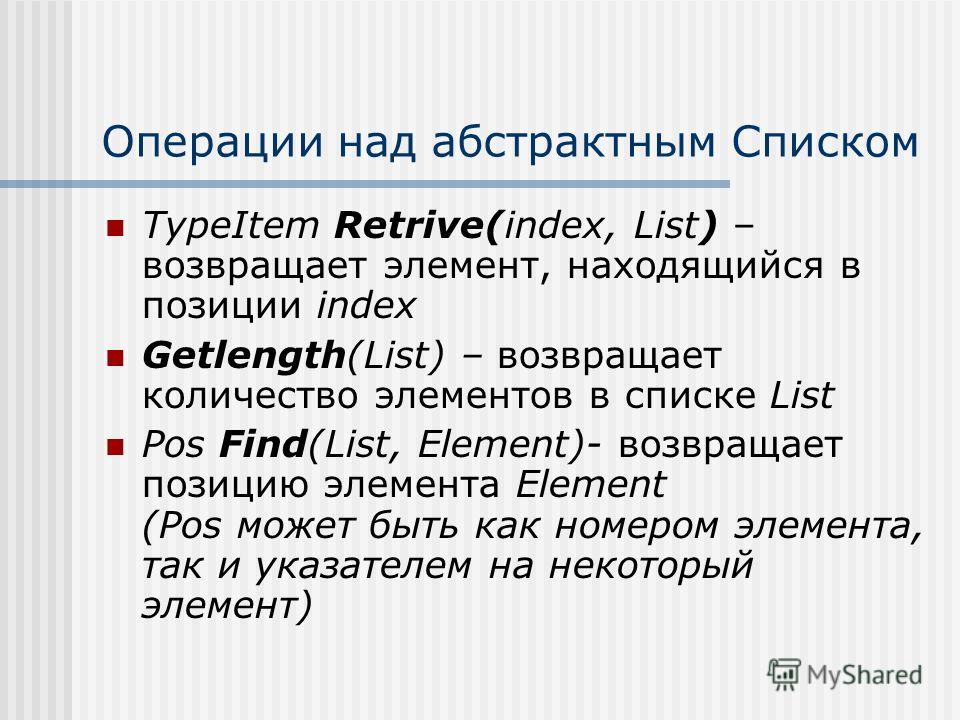 Операции над абстрактным Списком

TypeItem Retrive(index, List) – возвращает элемент, находящийся в позиции index

Getlength(List) – возвращает количество элементов в списке List

Pos Find(List, Element)- возвращает позицию элемента Element (Pos может быть как номером элемента, так и указателем на некоторый элемент)

MyShared